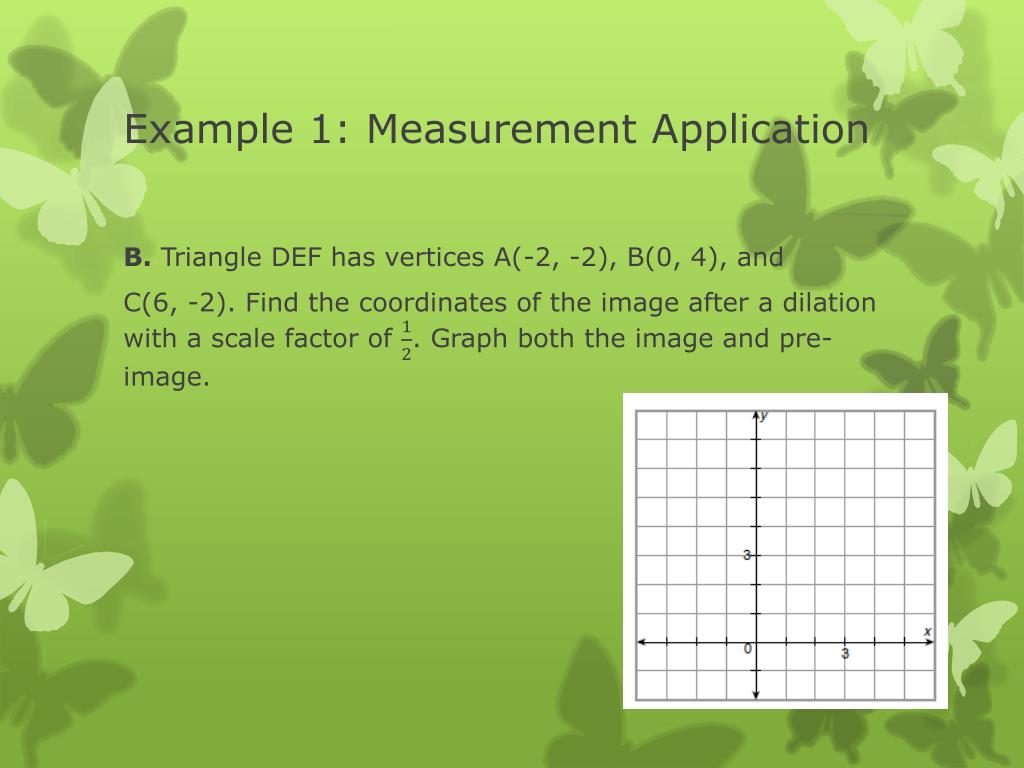 Example 1: Measurement Application

**B.** Triangle DEF has vertices A(-2, -2), B(0, 4), and C(6, -2). Find the coordinates of the image after a dilation with a scale factor of $\frac{1}{2}$. Graph both the image and pre-image.

y
3
0
3
x